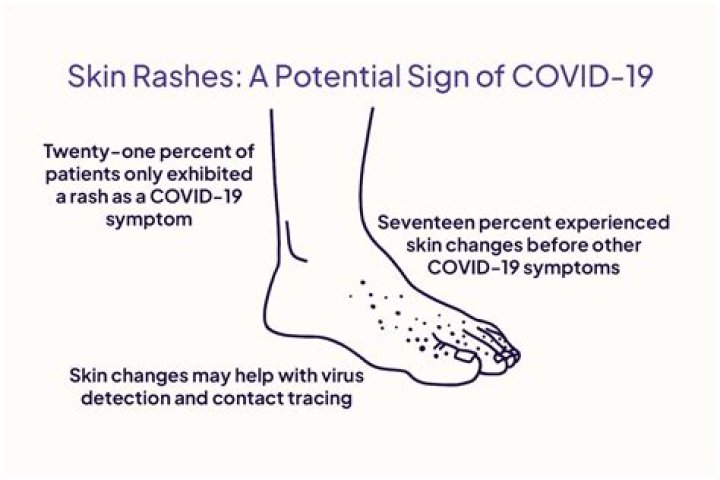 Skin Rashes: A Potential Sign of COVID-19

Twenty-one percent of patients only exhibited a rash as a COVID-19 symptom

Seventeen percent experienced skin changes before other COVID-19 symptoms

Skin changes may help with virus detection and contact tracing